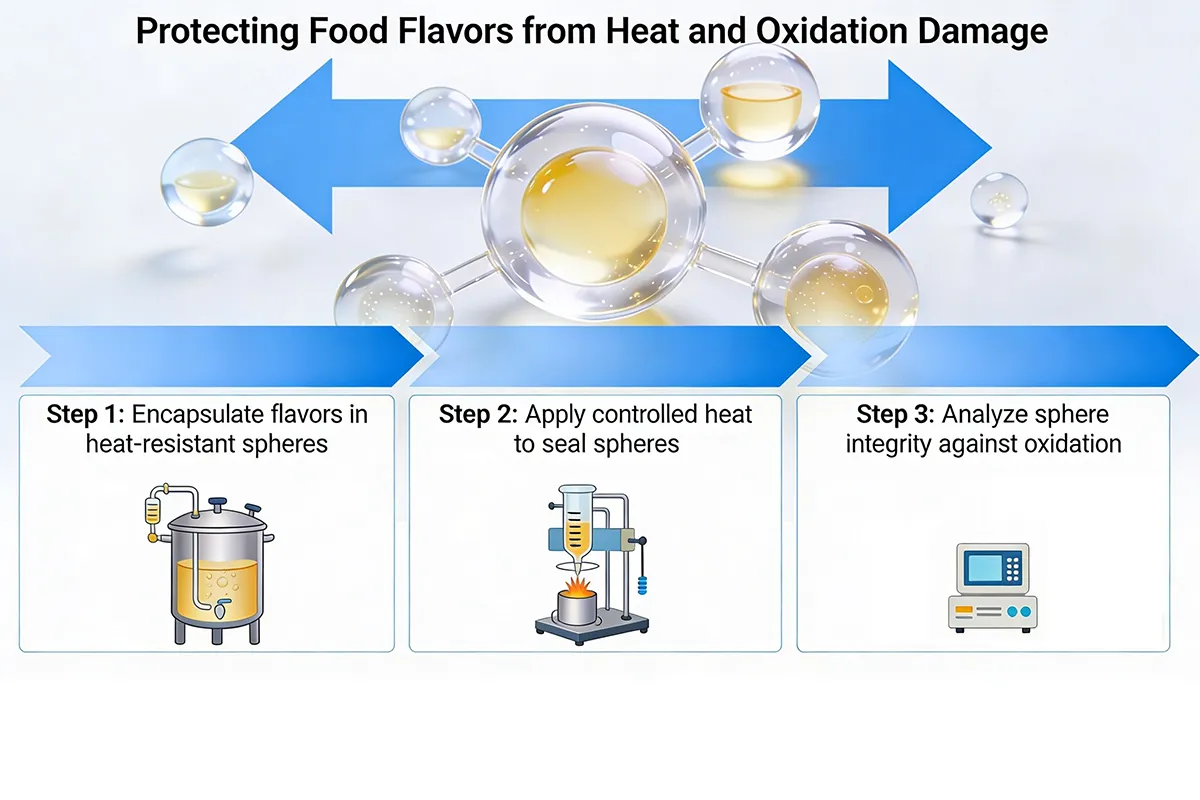 Protecting Food Flavors from Heat and Oxidation Damage

Step 1: Encapsulate flavors in heat-resistant spheres

Step 2: Apply controlled heat to seal spheres

Step 3: Analyze sphere integrity against oxidation